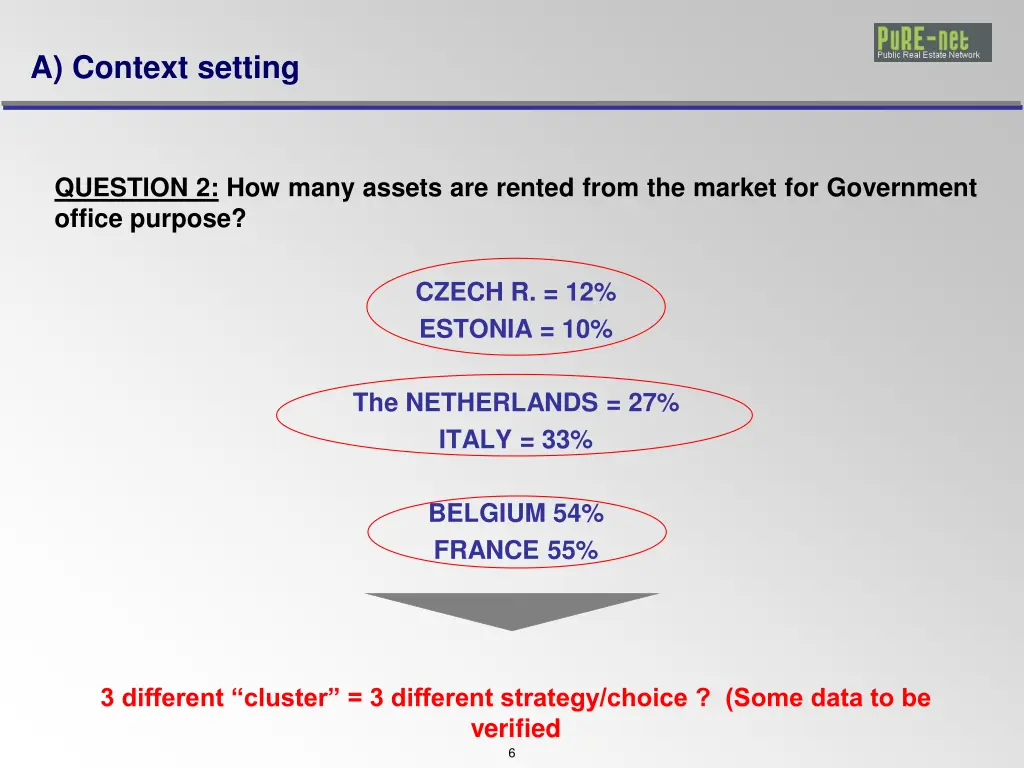 A) Context setting

PuRE-net
Public Real Estate Network

QUESTION 2: How many assets are rented from the market for Government office purpose?

CZECH R. = 12%
ESTONIA = 10%

The NETHERLANDS = 27%
ITALY = 33%

BELGIUM 54%
FRANCE 55%

3 different “cluster” = 3 different strategy/choice ? (Some data to be verified

6